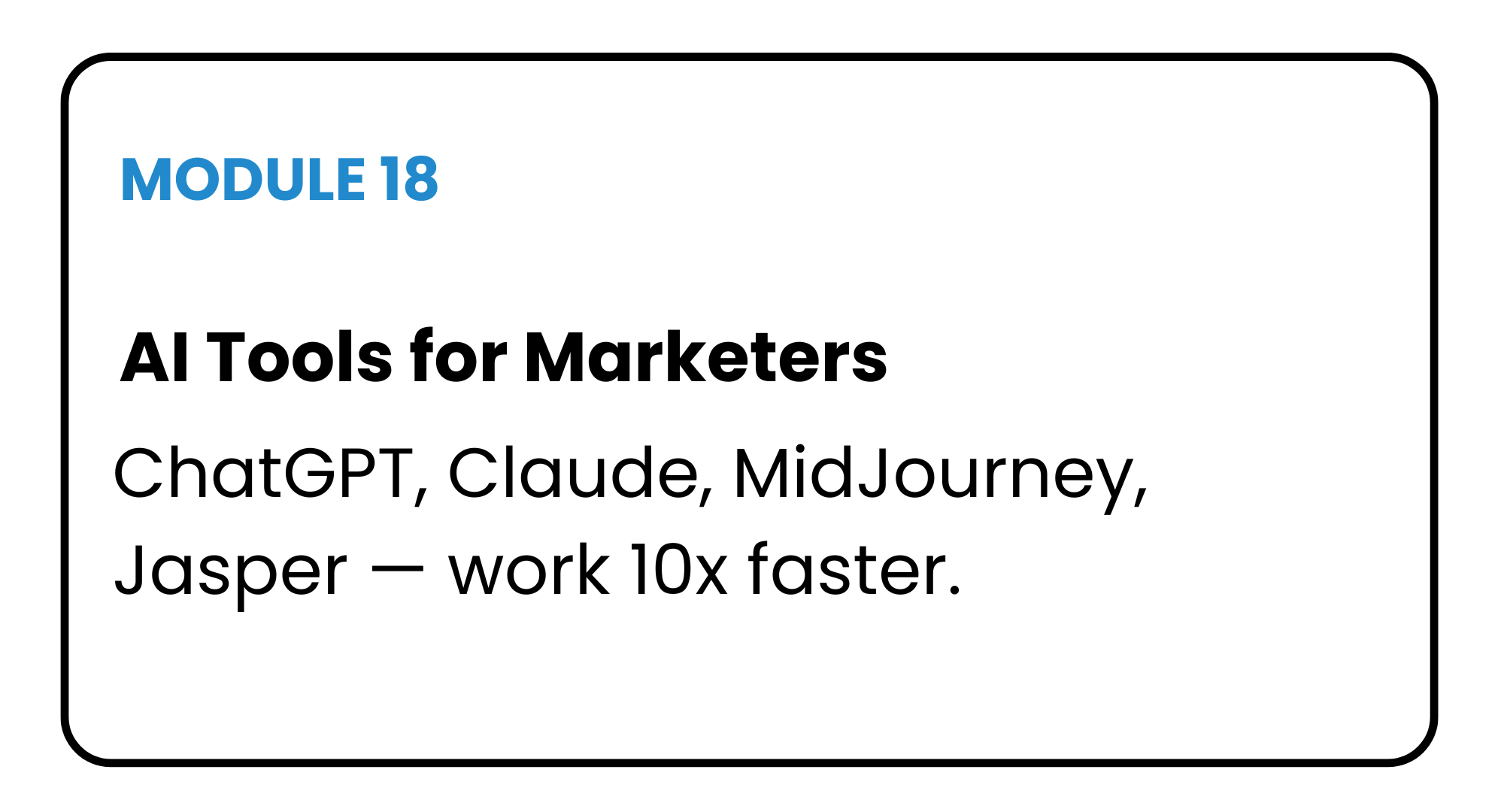 MODULE 18

AI Tools for Marketers

ChatGPT, Claude, MidJourney, Jasper — work 10x faster.